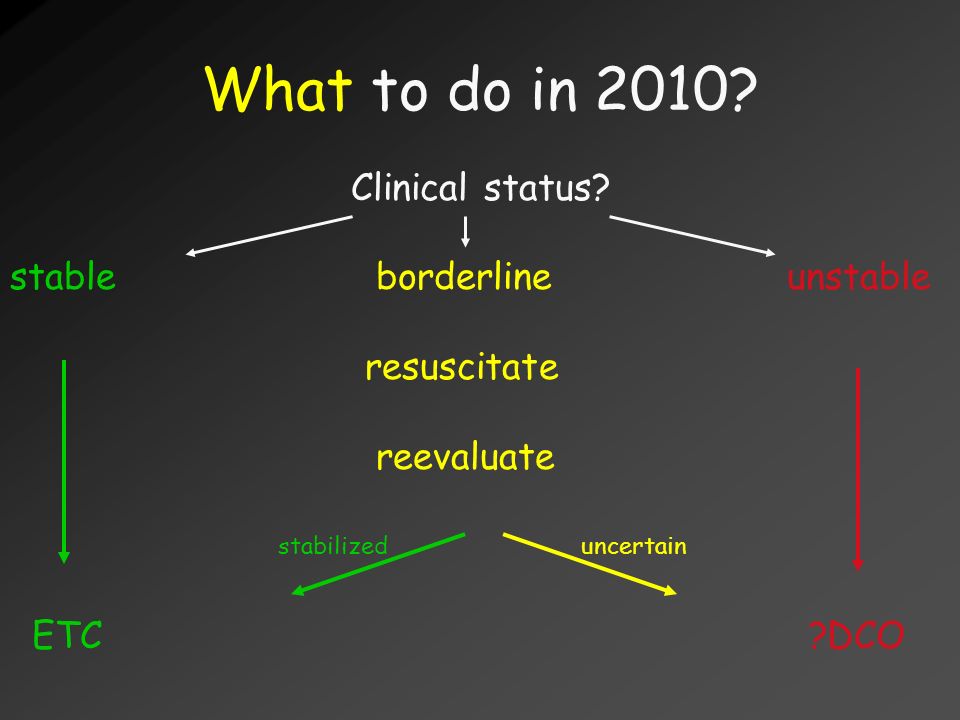 What to do in 2010?

Clinical status?

stable

borderline

unstable

resuscitate

reevaluate

stabilized

uncertain

ETC

?DCO